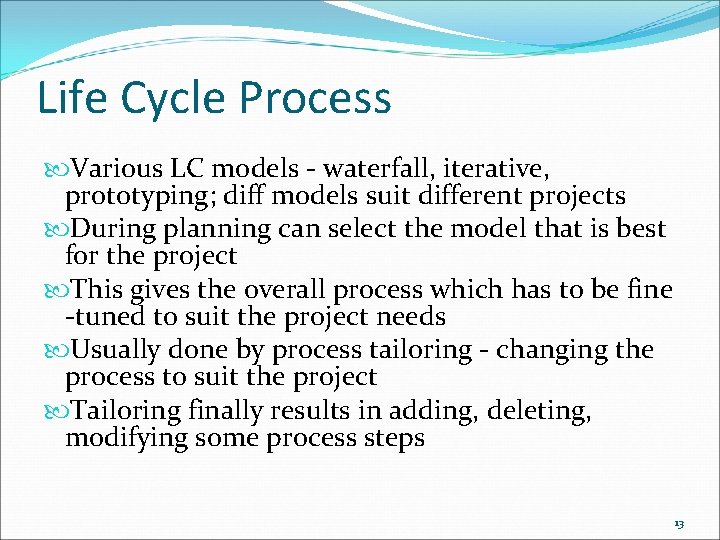 Life Cycle Process

Various LC models - waterfall, iterative, prototyping; diff models suit different projects

During planning can select the model that is best for the project

This gives the overall process which has to be fine -tuned to suit the project needs

Usually done by process tailoring - changing the process to suit the project

Tailoring finally results in adding, deleting, modifying some process steps

13